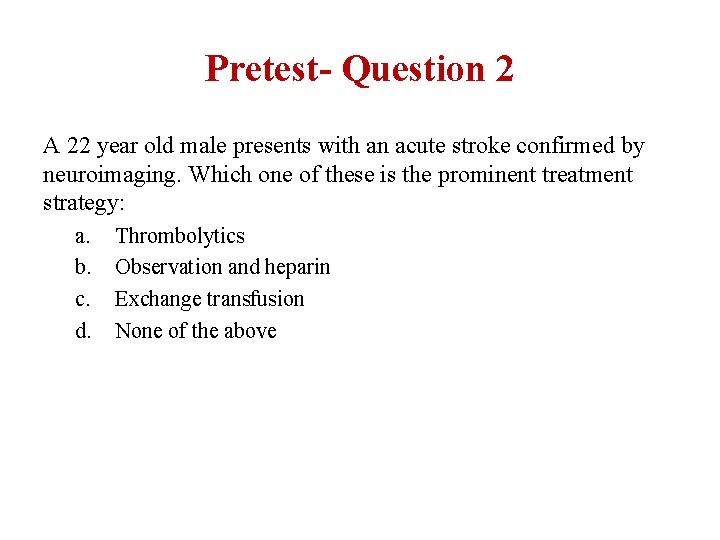 Pretest- Question 2

A 22 year old male presents with an acute stroke confirmed by neuroimaging. Which one of these is the prominent treatment strategy:

a. Thrombolytics
b. Observation and heparin
c. Exchange transfusion
d. None of the above